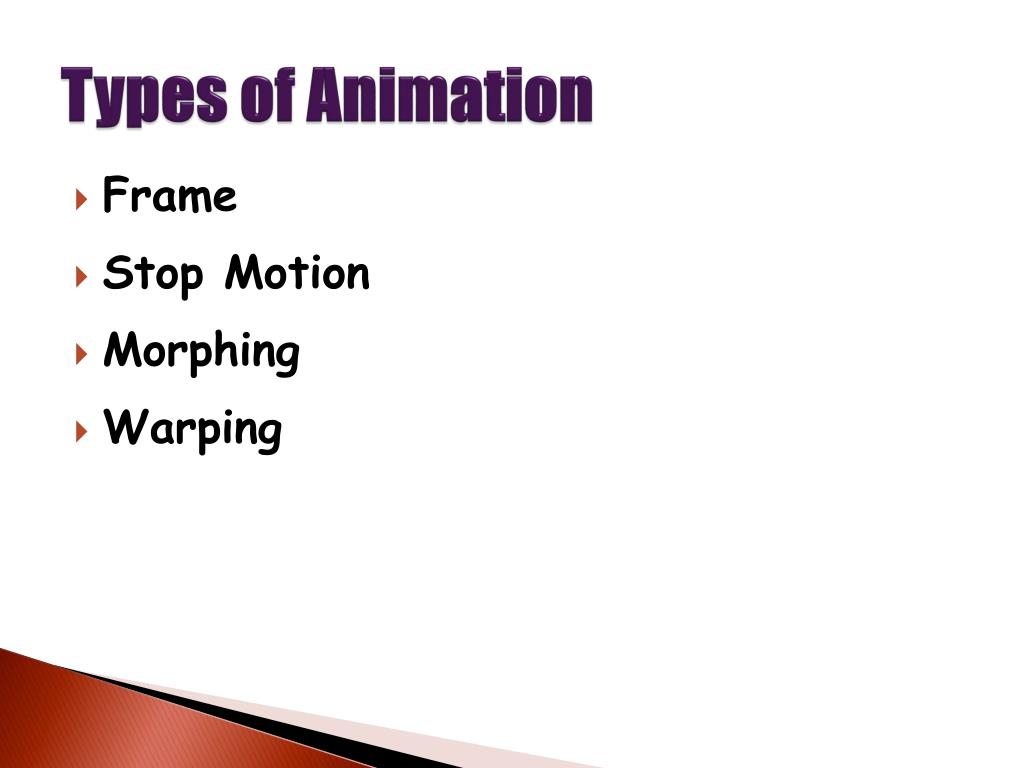 Types of Animation

Frame
Stop Motion
Morphing
Warping